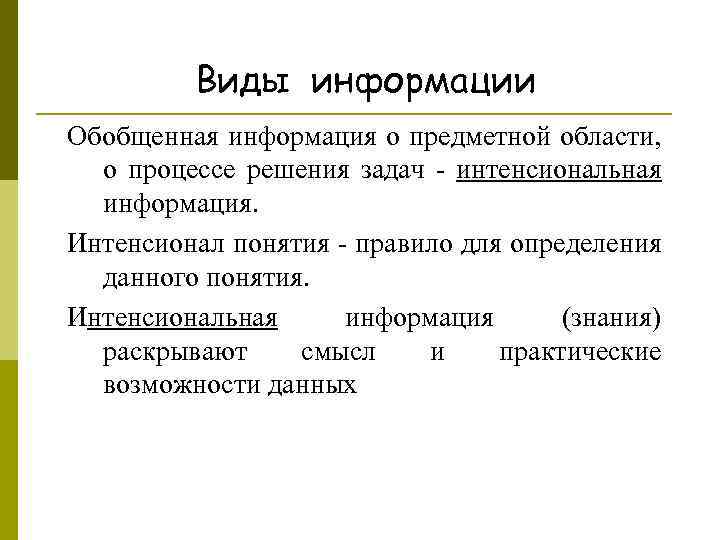 Виды информации

Обобщенная информация о предметной области, о процессе решения задач - интенсиональная информация.

Интенсионал понятия - правило для определения данного понятия.

Интенсиональная информация (знания) раскрывают смысл и практические возможности данных